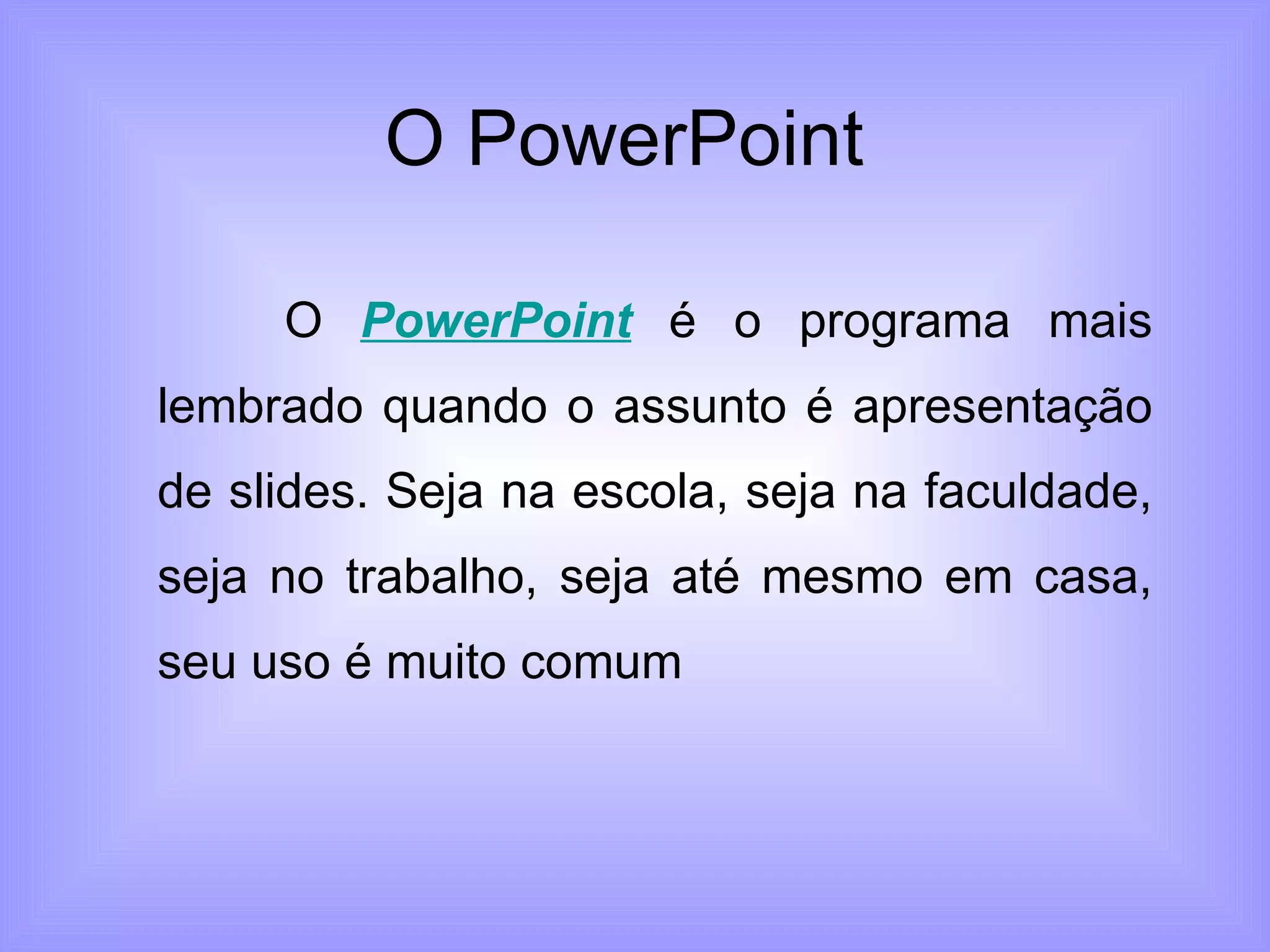 O PowerPoint

O PowerPoint é o programa mais lembrado quando o assunto é apresentação de slides. Seja na escola, seja na faculdade, seja no trabalho, seja até mesmo em casa, seu uso é muito comum